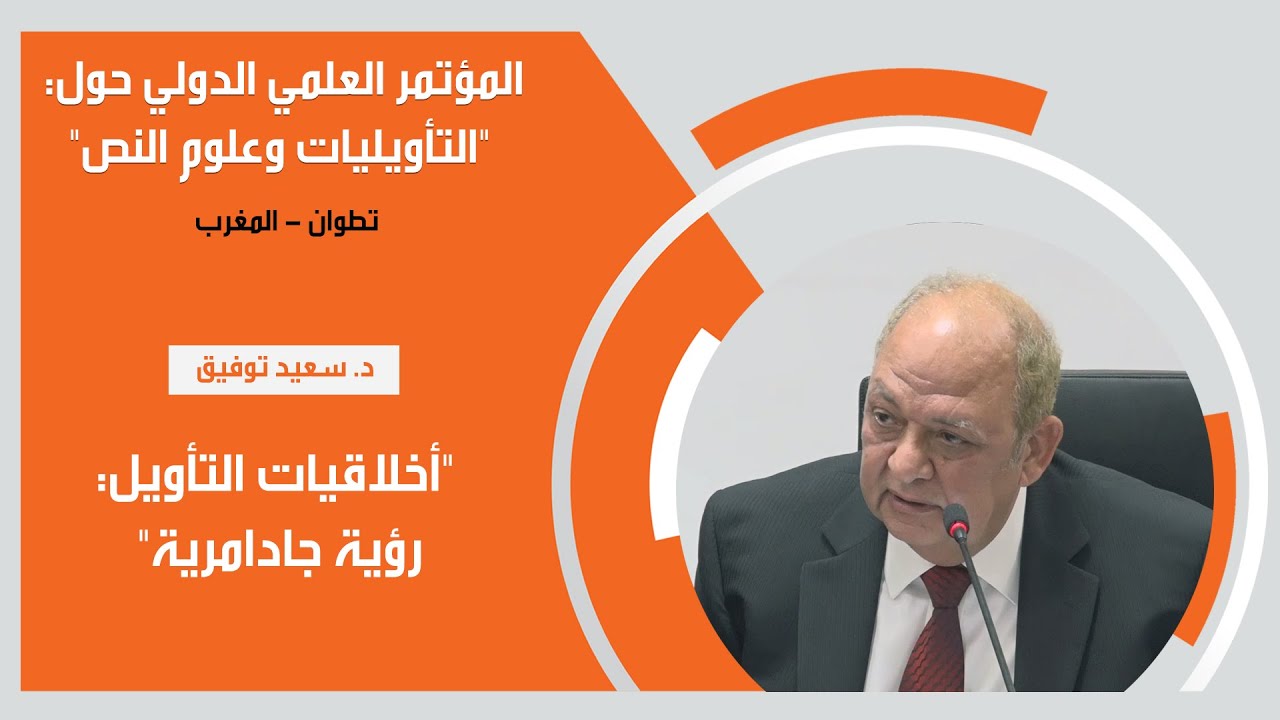 المؤتمر العلمي الدولي حول:
"التأويليات وعلوم النص"

تطوان – المغرب

د. سعيد توفيق

"أخلاقيات التأويل:
رؤية جادامرية"